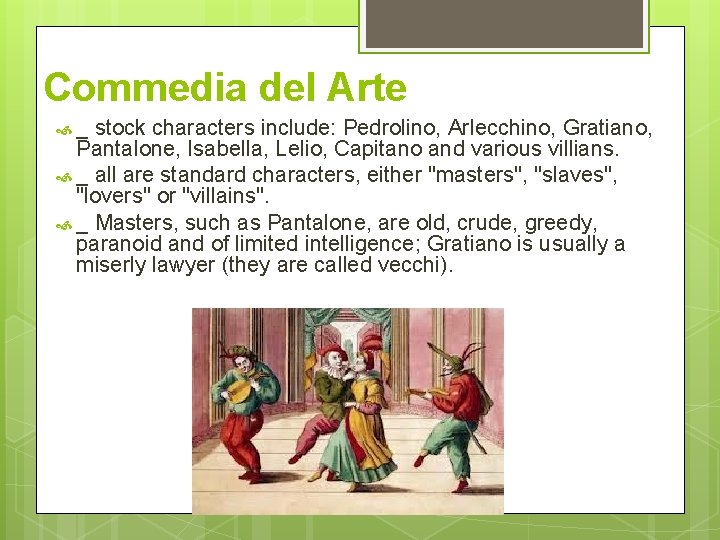 Commedia del Arte

_ stock characters include: Pedrolino, Arlecchino, Gratiano, Pantalone, Isabella, Lelio, Capitano and various villians.

_ all are standard characters, either "masters", "slaves", "lovers" or "villains".

_ Masters, such as Pantalone, are old, crude, greedy, paranoid and of limited intelligence; Gratiano is usually a miserly lawyer (they are called vecchi).